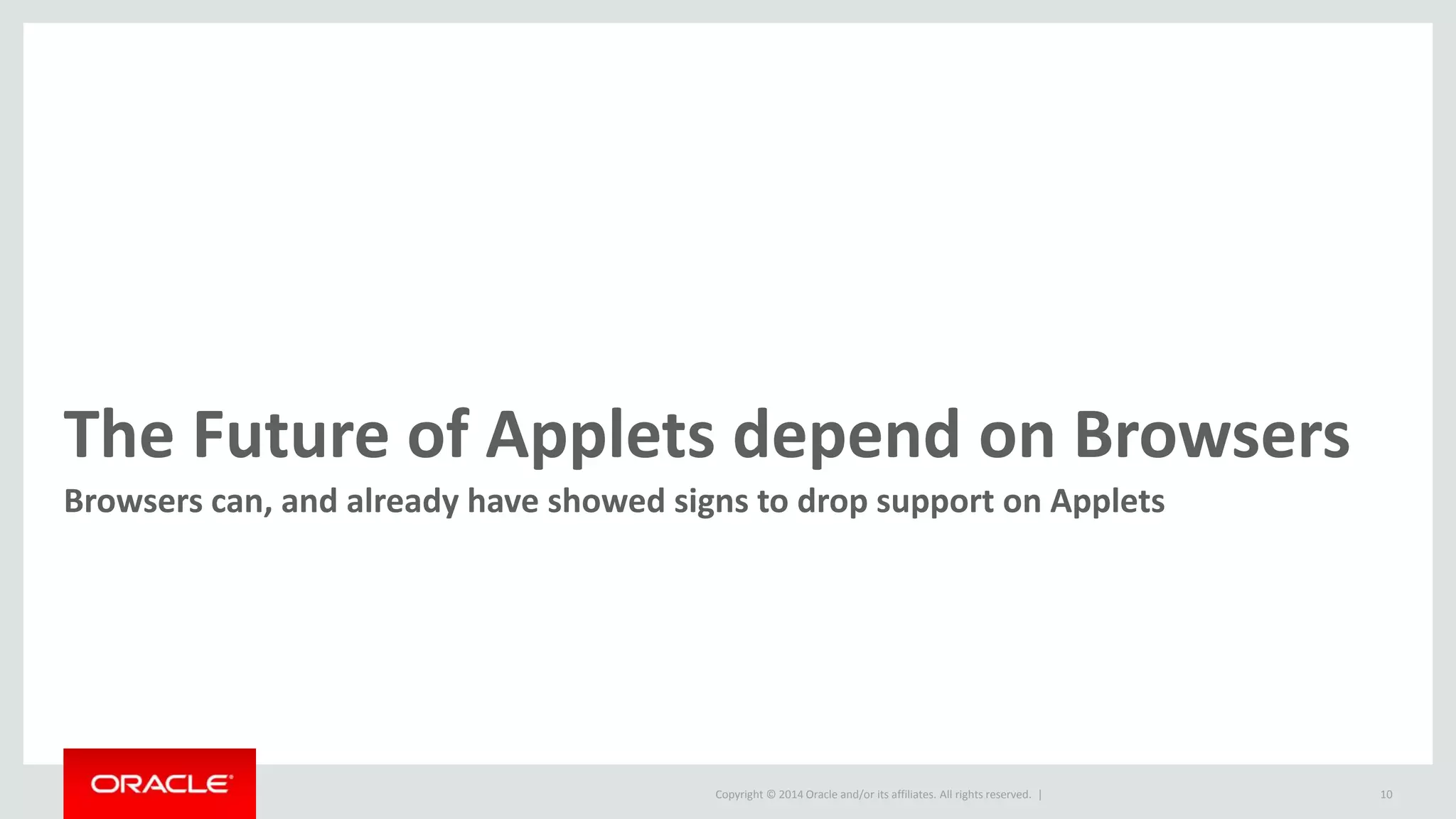 The Future of Applets depend on Browsers

Browsers can, and already have showed signs to drop support on Applets

ORACLE

Copyright © 2014 Oracle and/or its affiliates. All rights reserved. |

10